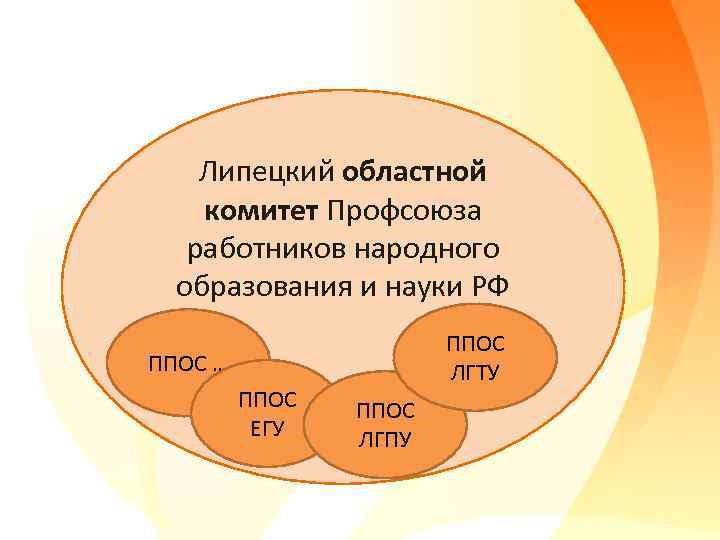 Липецкий областной комитет Профсоюза работников народного образования и науки РФ

ППОС ..

ППОС ЕГУ

ППОС ЛГПУ

ППОС ЛГТУ